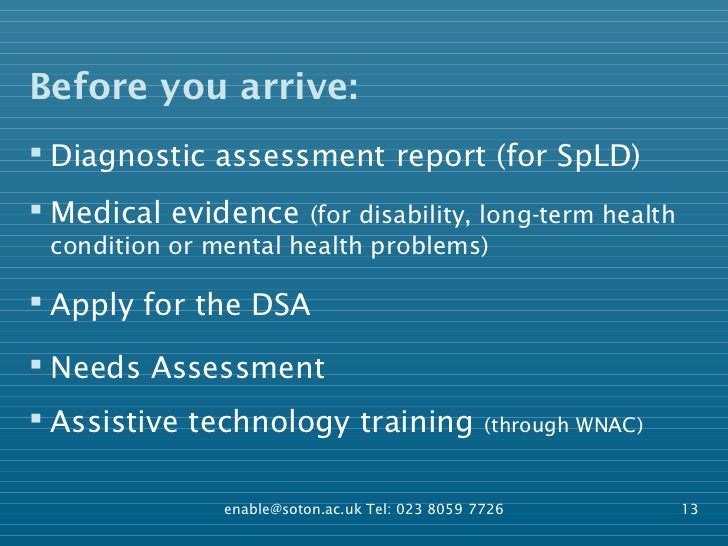 Before you arrive:

- Diagnostic assessment report (for SpLD)
- Medical evidence (for disability, long-term health condition or mental health problems)
- Apply for the DSA
- Needs Assessment
- Assistive technology training (through WNAC)

enable@soton.ac.uk Tel: 023 8059 7726

13